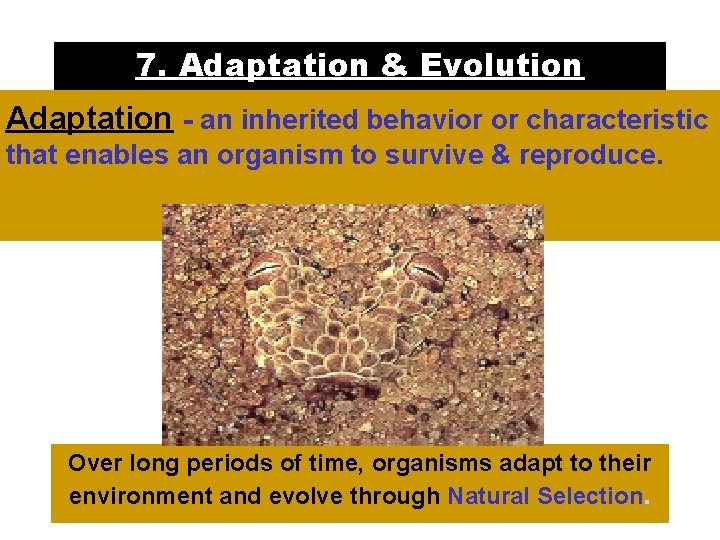 7. Adaptation & Evolution

Adaptation - an inherited behavior or characteristic that enables an organism to survive & reproduce.

Over long periods of time, organisms adapt to their environment and evolve through Natural Selection.